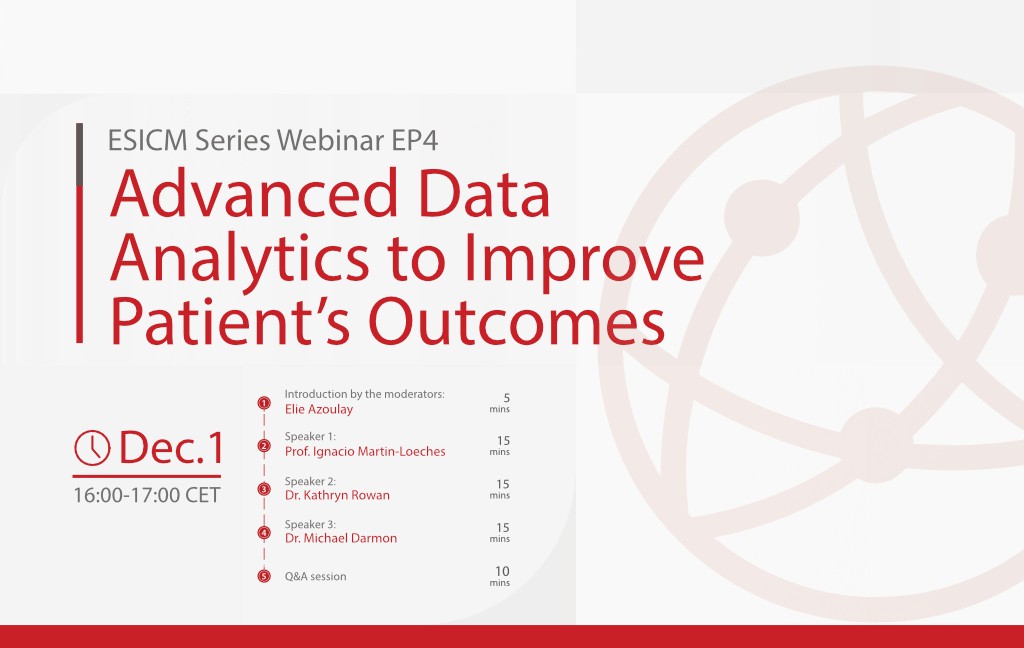 ESICM Series Webinar EP4

Advanced Data Analytics to Improve Patient's Outcomes

Dec.1
16:00-17:00 CET

1 Introduction by the moderators:
Elie Azoulay
5 mins

2 Speaker 1:
Prof. Ignacio Martin-Loeches
15 mins

3 Speaker 2:
Dr. Kathryn Rowan
15 mins

4 Speaker 3:
Dr. Michael Darmon
15 mins

5 Q&A session
10 mins